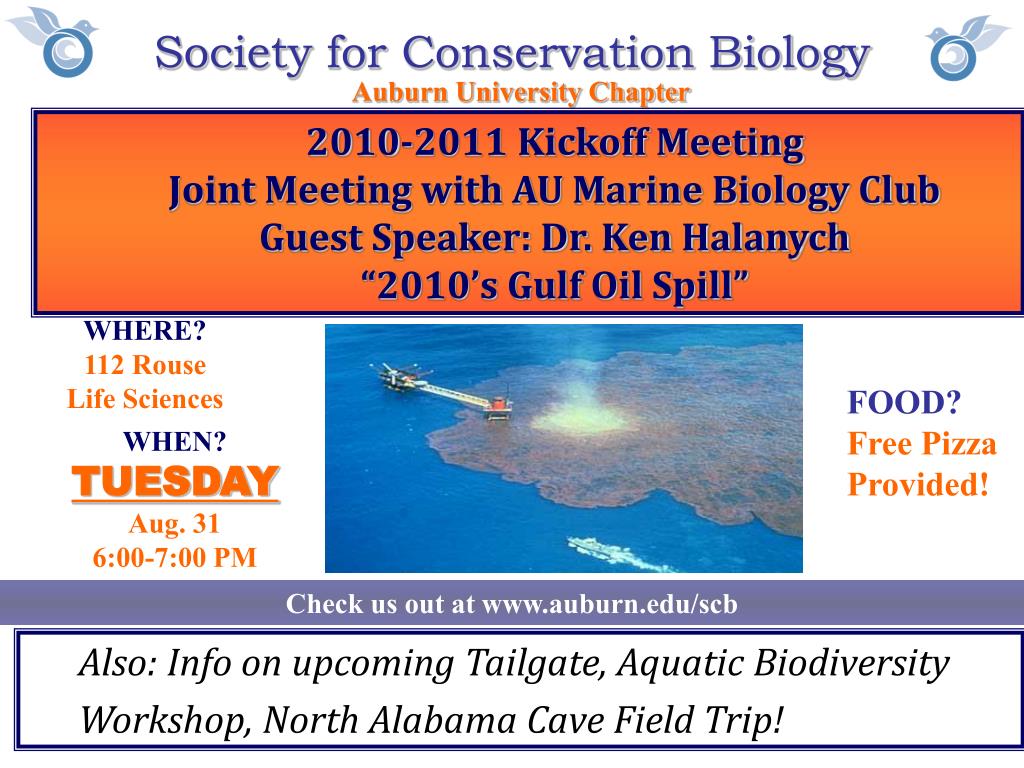 Society for Conservation Biology
Auburn University Chapter

2010-2011 Kickoff Meeting
Joint Meeting with AU Marine Biology Club
Guest Speaker: Dr. Ken Halanych
“2010’s Gulf Oil Spill”

WHERE?
112 Rouse
Life Sciences

WHEN?
TUESDAY
Aug. 31
6:00-7:00 PM

FOOD?
Free Pizza
Provided!

Check us out at www.auburn.edu/scb

Also: Info on upcoming Tailgate, Aquatic Biodiversity Workshop, North Alabama Cave Field Trip!